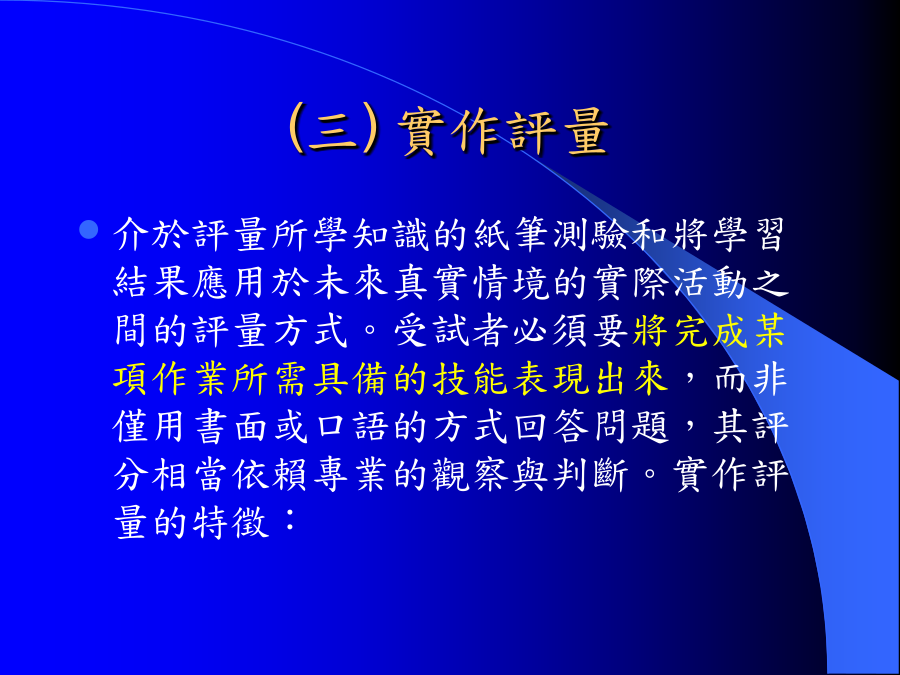 (三) 實作評量

介於評量所學知識的紙筆測驗和將學習結果應用於未來真實情境的實際活動之間的評量方式。受試者必須要將完成某項作業所需具備的技能表現出來，而非僅用書面或口語的方式回答問題，其評分相當依賴專業的觀察與判斷。實作評量的特徵：